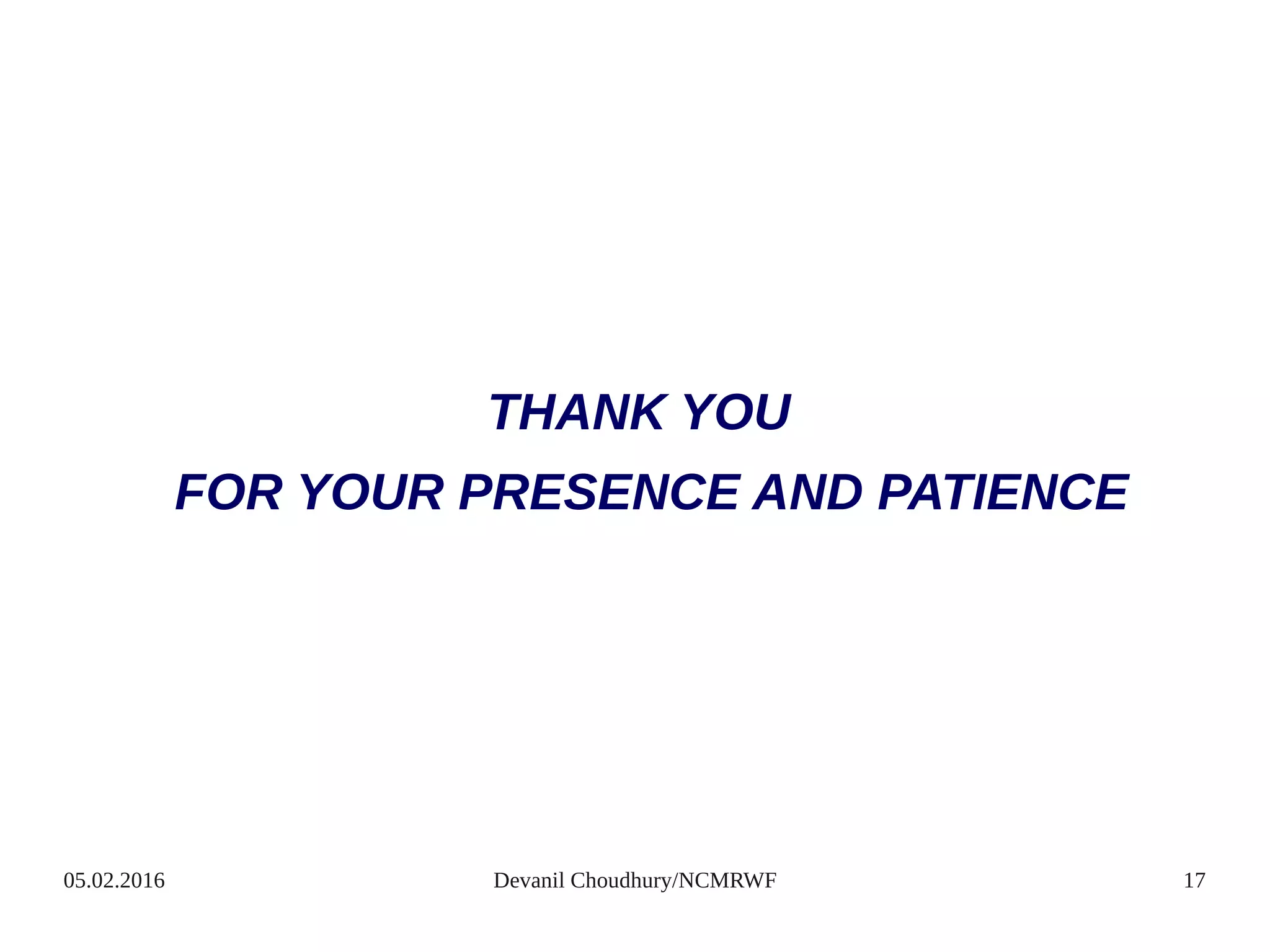 THANK YOU
FOR YOUR PRESENCE AND PATIENCE

05.02.2016 Devanil Choudhury/NCMRWF 17